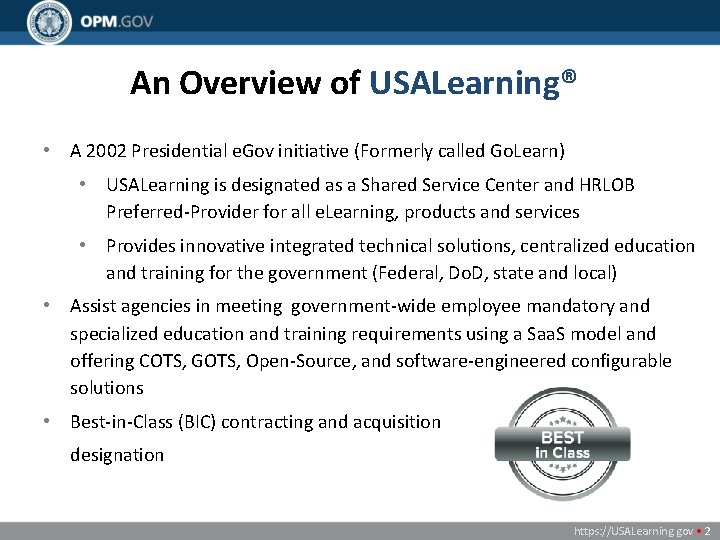 OPM.GOV

An Overview of USALearning®

• A 2002 Presidential eGov initiative (Formerly called GoLearn)
  • USALearning is designated as a Shared Service Center and HRLOB Preferred-Provider for all eLearning, products and services
  • Provides innovative integrated technical solutions, centralized education and training for the government (Federal, DoD, state and local)
• Assist agencies in meeting government-wide employee mandatory and specialized education and training requirements using a SaaS model and offering COTS, GOTS, Open-Source, and software-engineered configurable solutions
• Best-in-Class (BIC) contracting and acquisition designation

BEST in Class

https://USALearning.gov • 2